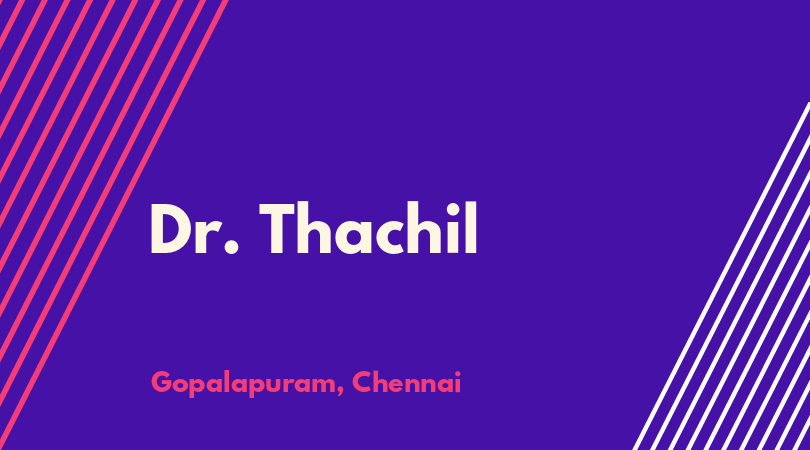 Dr. Thachil

Gopalapuram, Chennai